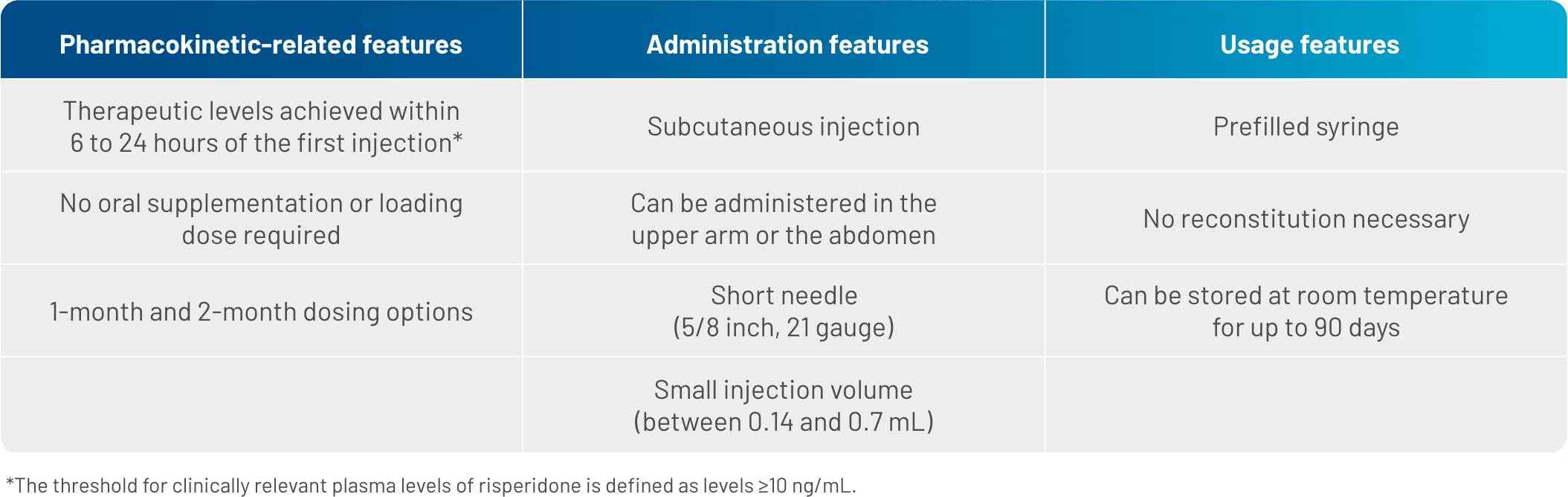 | Pharmacokinetic-related features | Administration features | Usage features |
|---|---|---|
| Therapeutic levels achieved within 6 to 24 hours of the first injection* | Subcutaneous injection | Prefilled syringe |
| No oral supplementation or loading dose required | Can be administered in the upper arm or the abdomen | No reconstitution necessary |
| 1-month and 2-month dosing options | Short needle (5/8 inch, 21 gauge) | Can be stored at room temperature for up to 90 days |
| | Small injection volume (between 0.14 and 0.7 mL) | |

*The threshold for clinically relevant plasma levels of risperidone is defined as levels ≥10 ng/mL.